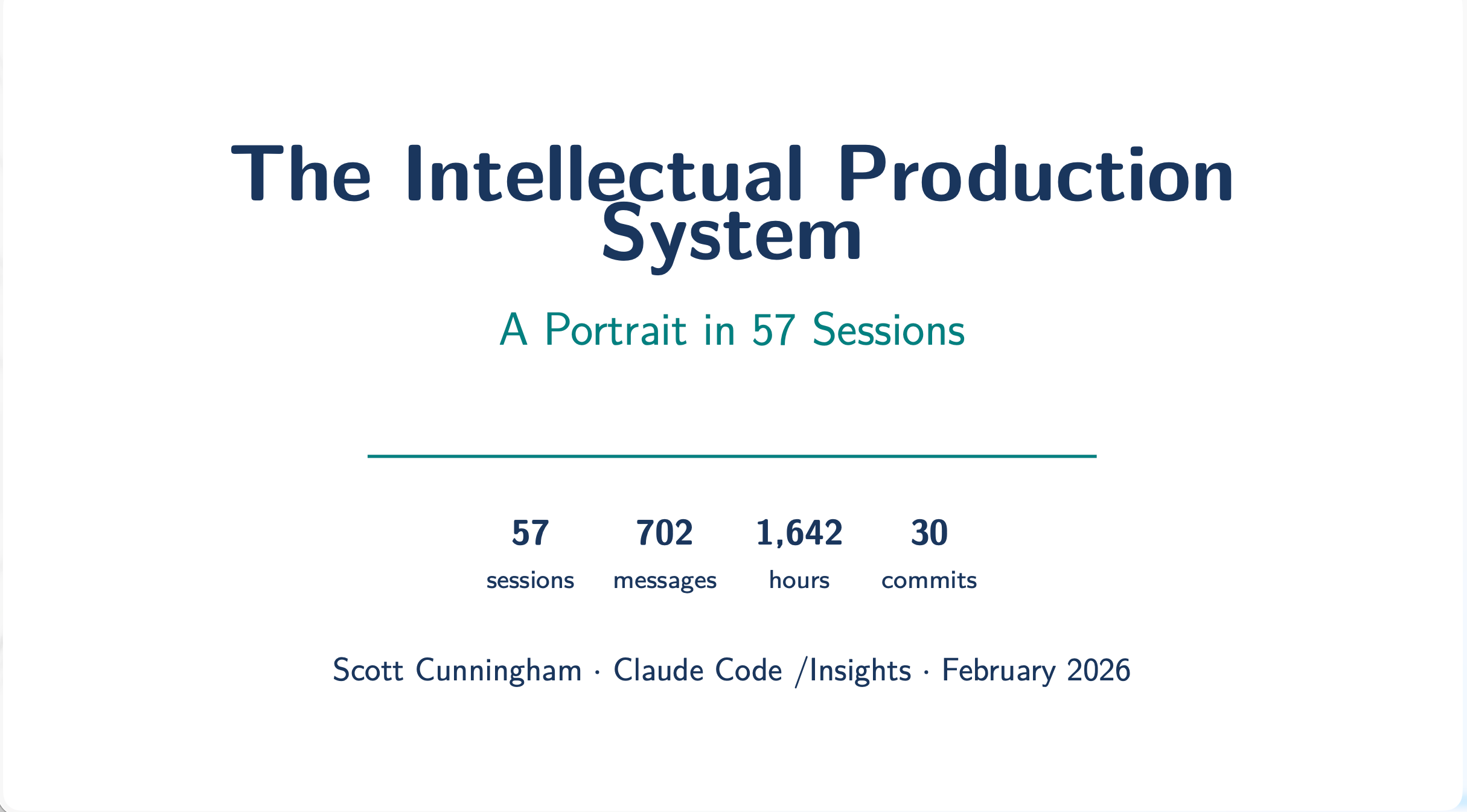 The Intellectual Production System

A Portrait in 57 Sessions

| 57 | 702 | 1,642 | 30 |
|---|---|---|---|
| sessions | messages | hours | commits |

Scott Cunningham · Claude Code /Insights · February 2026